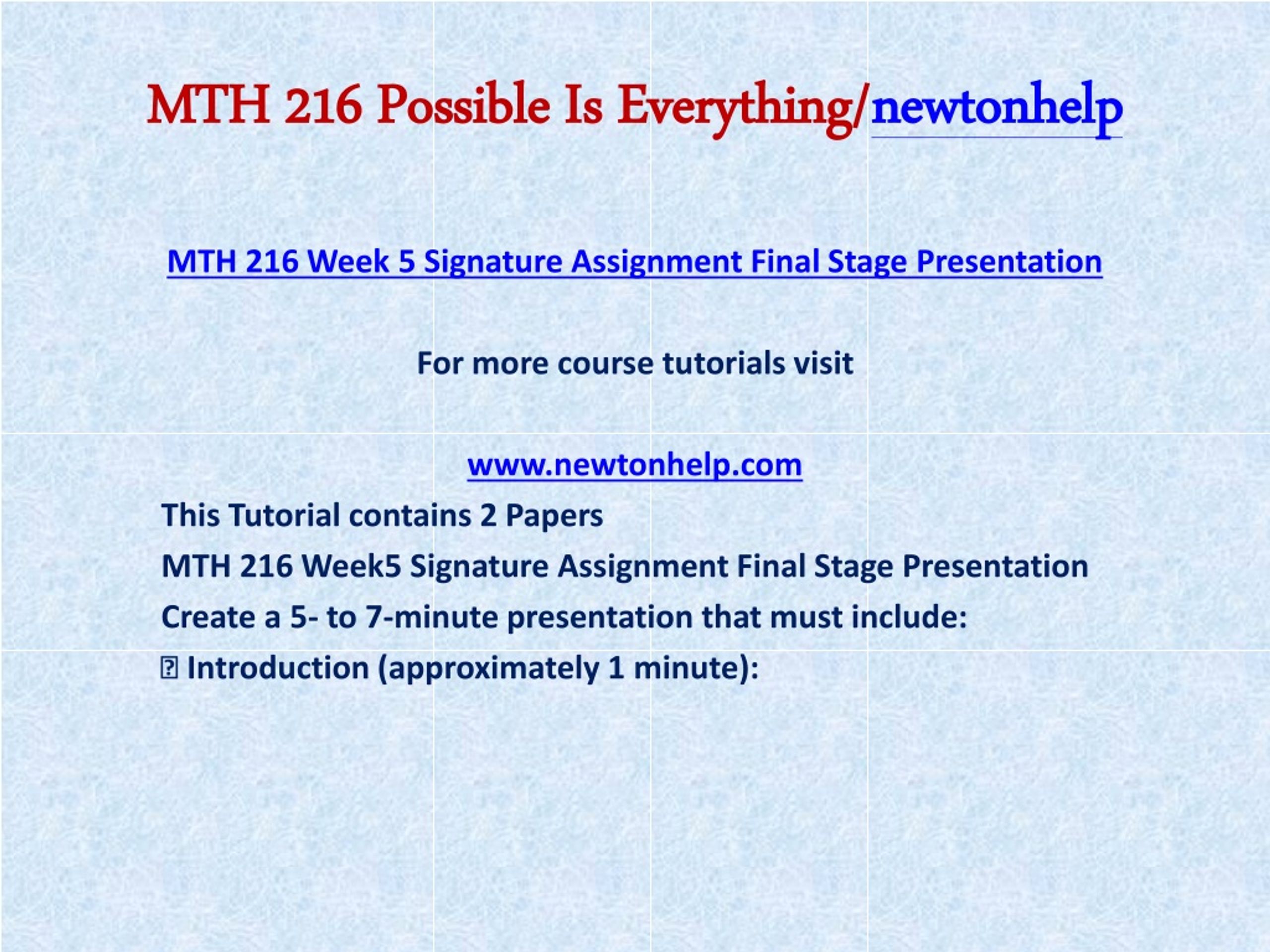 MTH 216 Possible Is Everything/newtonhelp

MTH 216 Week 5 Signature Assignment Final Stage Presentation

For more course tutorials visit

www.newtonhelp.com

This Tutorial contains 2 Papers

MTH 216 Week5 Signature Assignment Final Stage Presentation

Create a 5- to 7-minute presentation that must include:

 Introduction (approximately 1 minute):